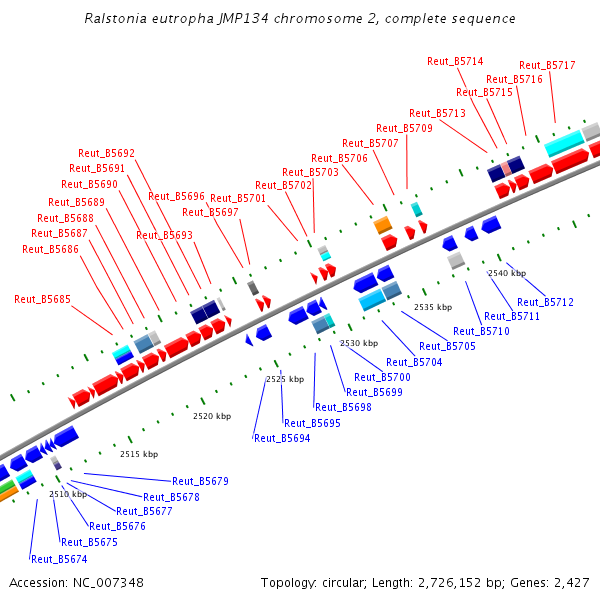 Ralstonia eutropha JMP134 chromosome 2, complete sequence

Reut_B5714
Reut_B5717
Reut_B5716
Reut_B5715
Reut_B5713
Reut_B5709
Reut_B5707
Reut_B5706
Reut_B5703
Reut_B5702
Reut_B5701
Reut_B5697
Reut_B5696
Reut_B5693
Reut_B5692
Reut_B5691
Reut_B5690
Reut_B5689
Reut_B5688
Reut_B5687
Reut_B5686
Reut_B5685

2540 kbp
2535 kbp
2530 kbp
2525 kbp
2520 kbp
2515 kbp
2510 kbp

Reut_B5712
Reut_B5711
Reut_B5710
Reut_B5705
Reut_B5704
Reut_B5700
Reut_B5699
Reut_B5698
Reut_B5695
Reut_B5694
Reut_B5679
Reut_B5678
Reut_B5677
Reut_B5676
Reut_B5675
Reut_B5674

Accession: NC_007348
Topology: circular; Length: 2,726,152 bp; Genes: 2,427